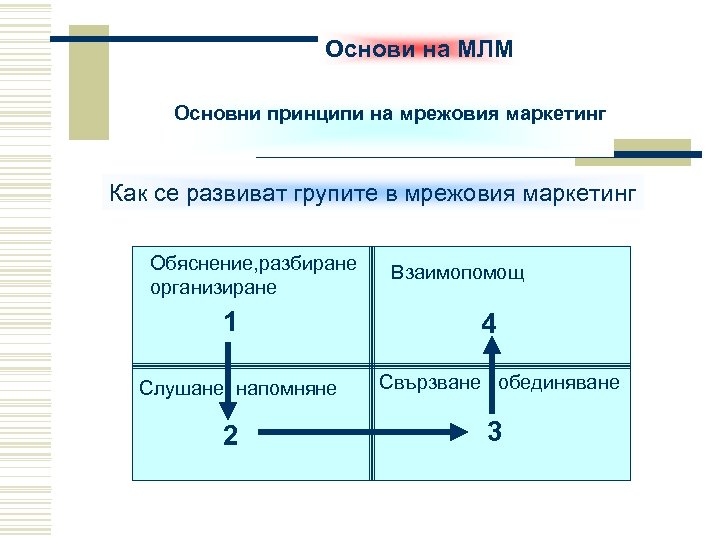 Основи на МЛМ

Основни принципи на мрежовия маркетинг

Как се развиват групите в мрежовия маркетинг

Обяснение,разбиране организиране

1

Взаимопомощ

4

Слушане напомняне

2

Свързване обединяване

3